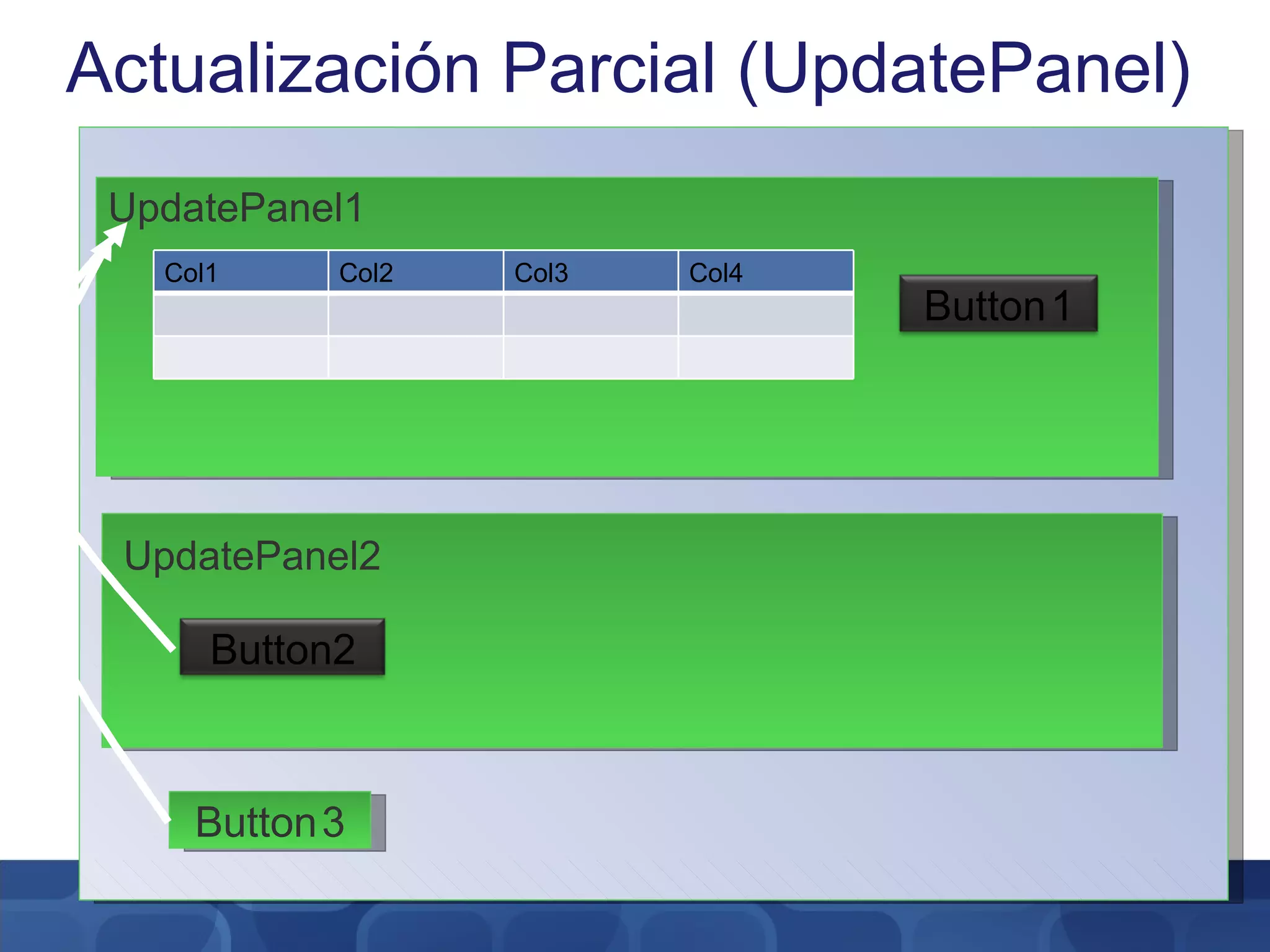 Actualización Parcial (UpdatePanel)

UpdatePanel1

| Col1 | Col2 | Col3 | Col4 |
|---|---|---|---|
| | | | |
| | | | |

Button 1

UpdatePanel2

Button2

Button 3